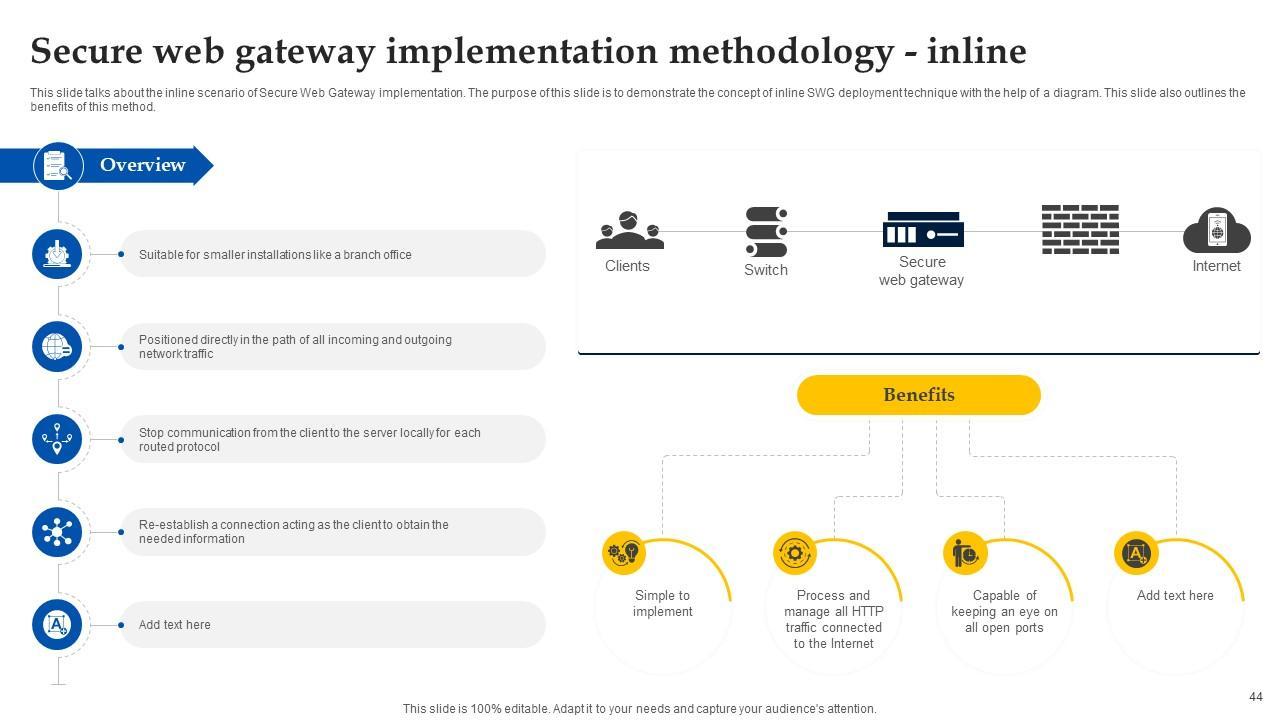 Secure web gateway implementation methodology - inline

This slide talks about the inline scenario of Secure Web Gateway implementation. The purpose of this slide is to demonstrate the concept of inline SWG deployment technique with the help of a diagram. This slide also outlines the benefits of this method.

Overview

Suitable for smaller installations like a branch office

Positioned directly in the path of all incoming and outgoing network traffic

Stop communication from the client to the server locally for each routed protocol

Re-establish a connection acting as the client to obtain the needed information

Add text here

Clients

Switch

Secure web gateway

Internet

Benefits

Simple to implement

Process and manage all HTTP traffic connected to the Internet

Capable of keeping an eye on all open ports

Add text here

This slide is 100% editable. Adapt it to your needs and capture your audience's attention.

44